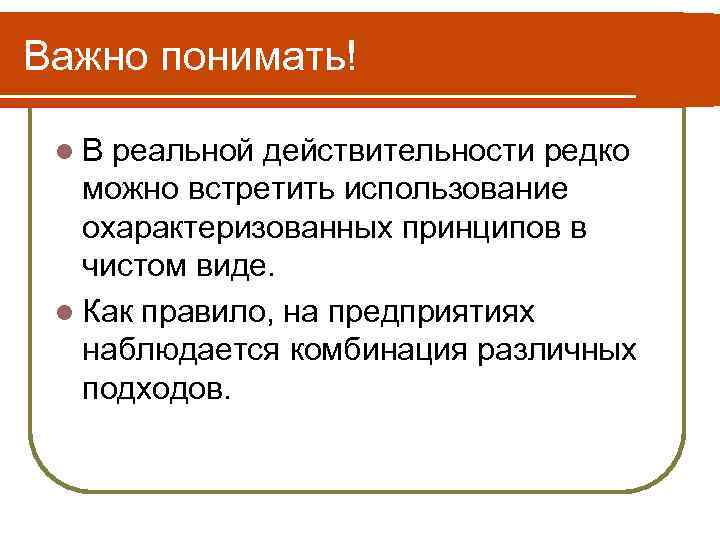 Важно понимать!

В реальной действительности редко можно встретить использование охарактеризованных принципов в чистом виде.

Как правило, на предприятиях наблюдается комбинация различных подходов.